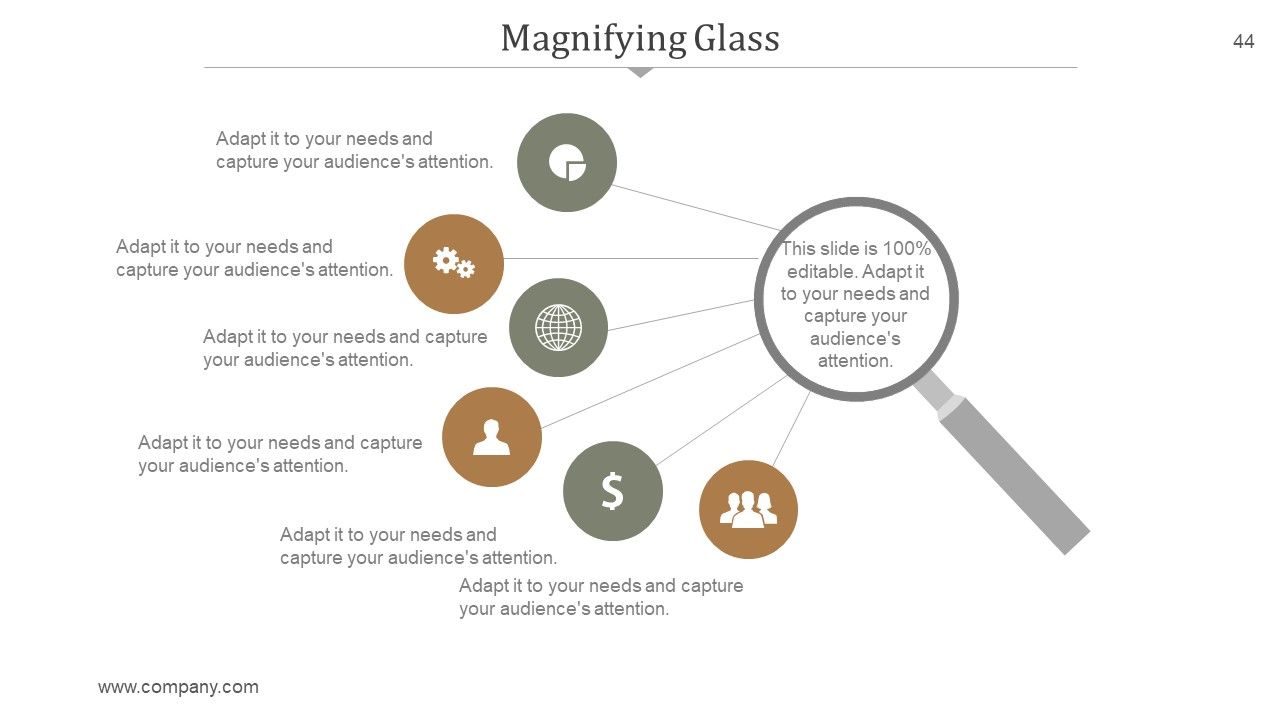 Magnifying Glass

44

Adapt it to your needs and capture your audience's attention.

Adapt it to your needs and capture your audience's attention.

Adapt it to your needs and capture your audience's attention.

Adapt it to your needs and capture your audience's attention.

$

Adapt it to your needs and capture your audience's attention.

Adapt it to your needs and capture your audience's attention.

This slide is 100% editable. Adapt it to your needs and capture your audience's attention.

www.company.com